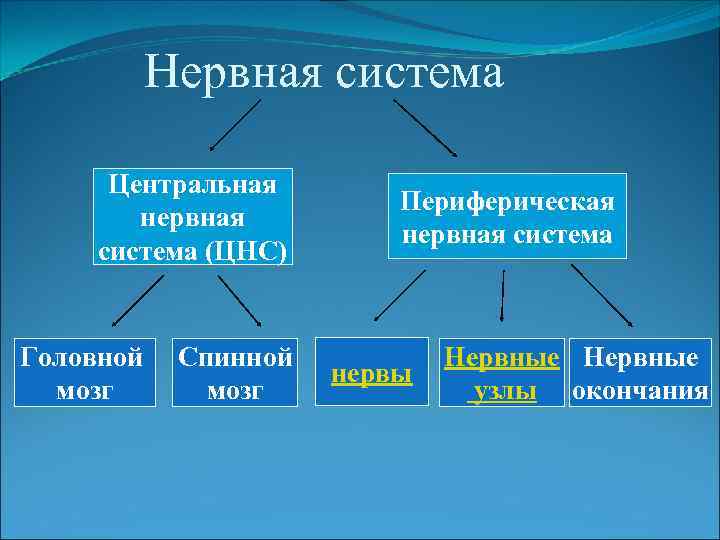 Нервная система

Центральная нервная система (ЦНС)

Периферическая нервная система

Головной мозг

Спинной мозг

нервы

Нервные узлы

Нервные окончания